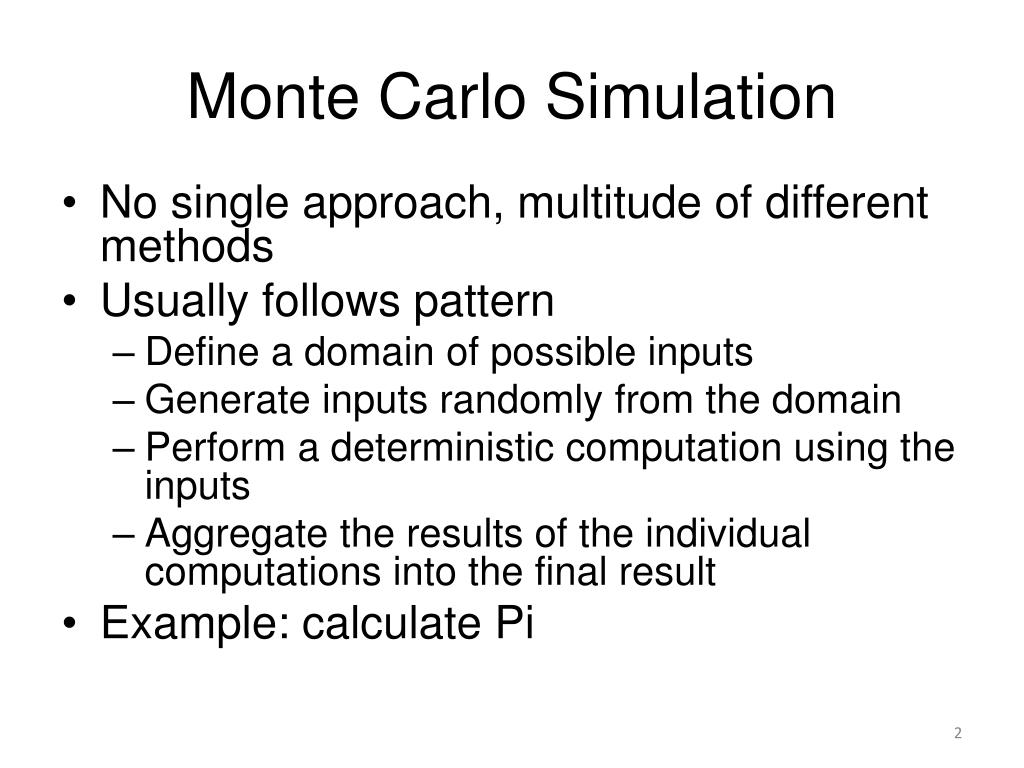 Monte Carlo Simulation

• No single approach, multitude of different methods
• Usually follows pattern
– Define a domain of possible inputs
– Generate inputs randomly from the domain
– Perform a deterministic computation using the inputs
– Aggregate the results of the individual computations into the final result
• Example: calculate Pi

2